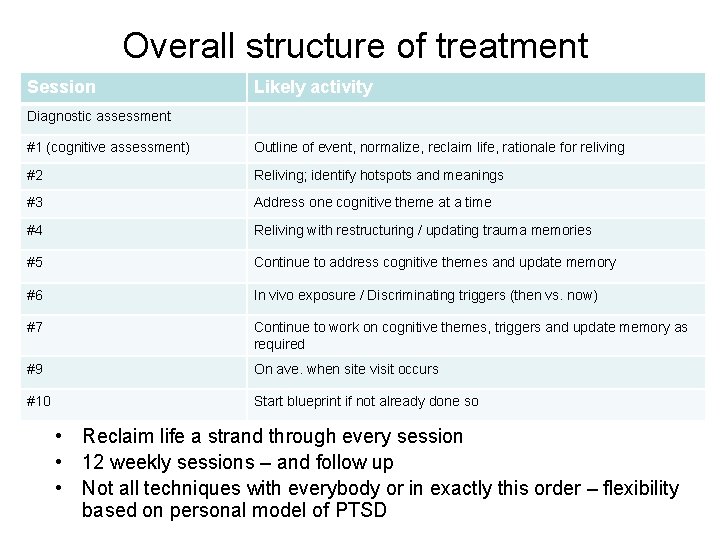 Overall structure of treatment

| Session | Likely activity |
|---|---|
| Diagnostic assessment | |
| #1 (cognitive assessment) | Outline of event, normalize, reclaim life, rationale for reliving |
| #2 | Reliving; identify hotspots and meanings |
| #3 | Address one cognitive theme at a time |
| #4 | Reliving with restructuring / updating trauma memories |
| #5 | Continue to address cognitive themes and update memory |
| #6 | In vivo exposure / Discriminating triggers (then vs. now) |
| #7 | Continue to work on cognitive themes, triggers and update memory as required |
| #9 | On ave. when site visit occurs |
| #10 | Start blueprint if not already done so |

• Reclaim life a strand through every session
• 12 weekly sessions – and follow up
• Not all techniques with everybody or in exactly this order – flexibility based on personal model of PTSD